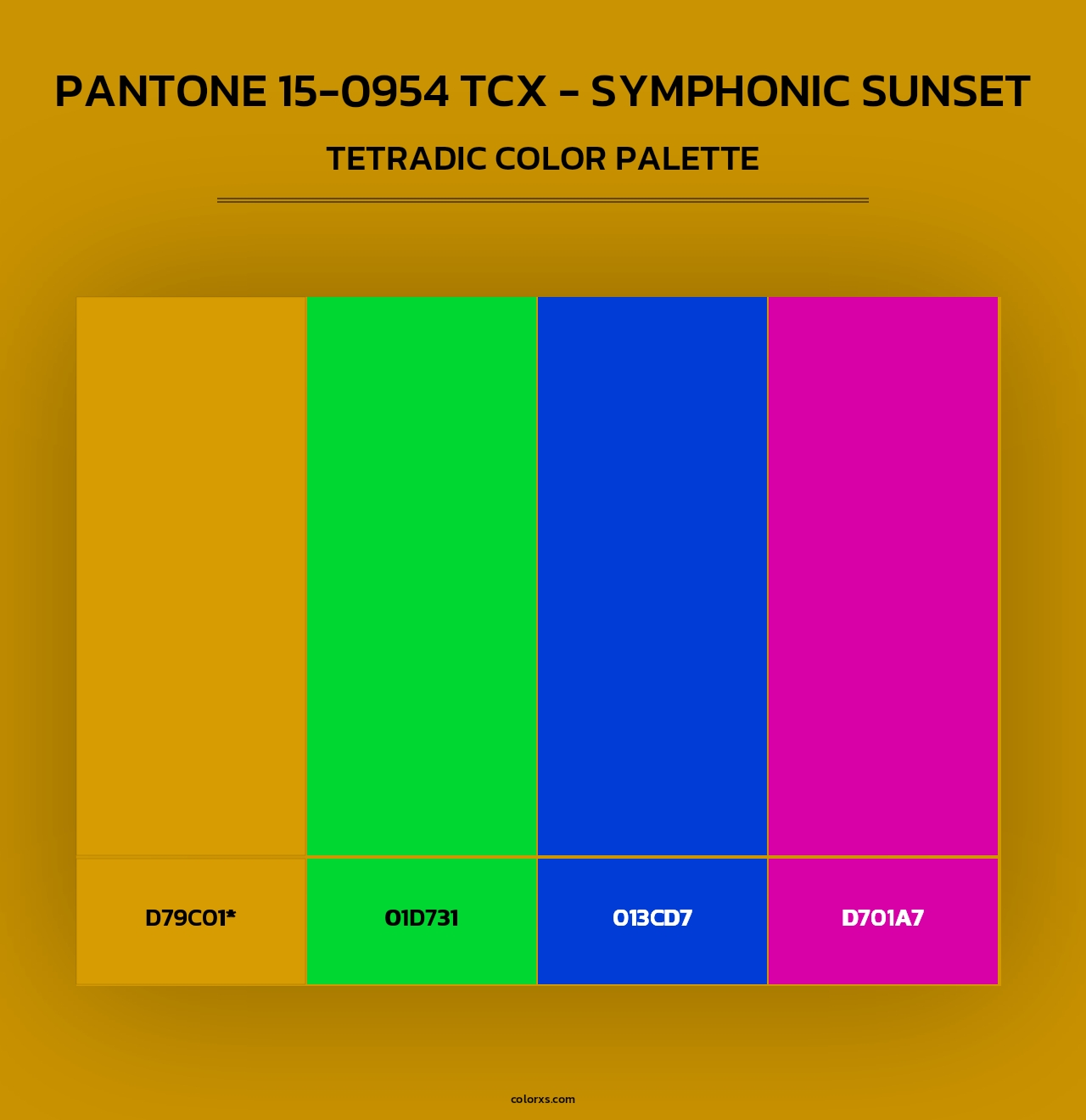 PANTONE 15-0954 TCX - SYMPHONIC SUNSET

TETRADIC COLOR PALETTE

D79C01*

01D731

013CD7

D701A7

colorxs.com